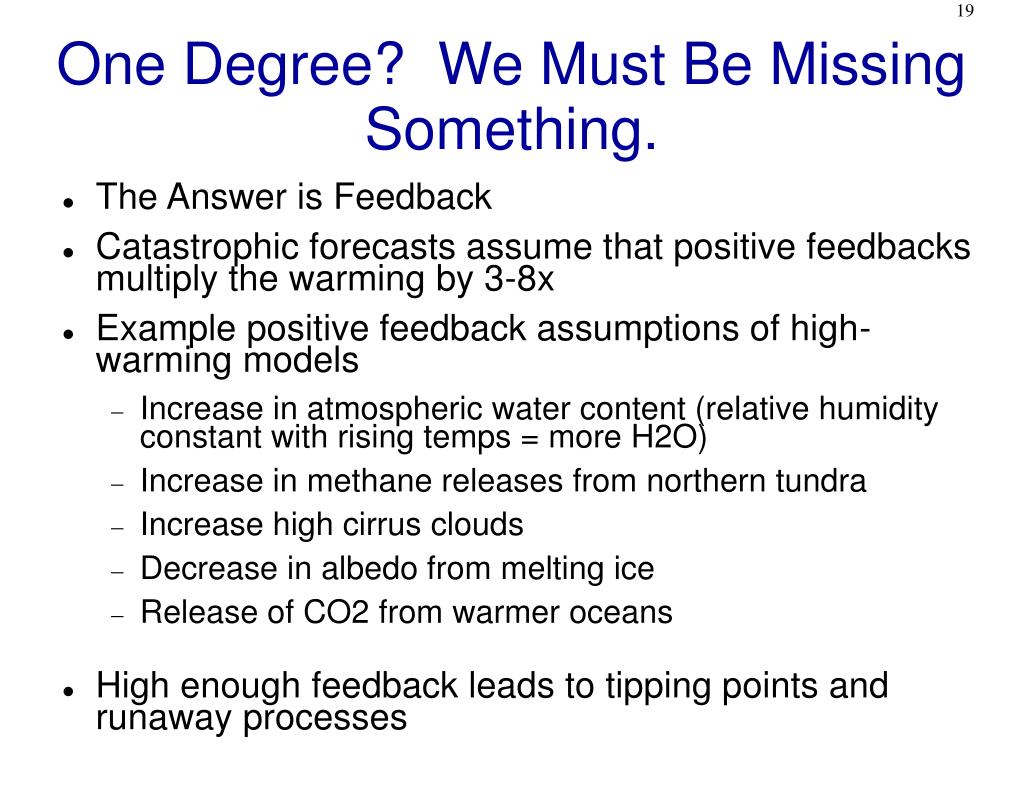 19

One Degree? We Must Be Missing Something.

- The Answer is Feedback
- Catastrophic forecasts assume that positive feedbacks multiply the warming by 3-8x
- Example positive feedback assumptions of high-warming models
  - Increase in atmospheric water content (relative humidity constant with rising temps = more H2O)
  - Increase in methane releases from northern tundra
  - Increase high cirrus clouds
  - Decrease in albedo from melting ice
  - Release of CO2 from warmer oceans
- High enough feedback leads to tipping points and runaway processes